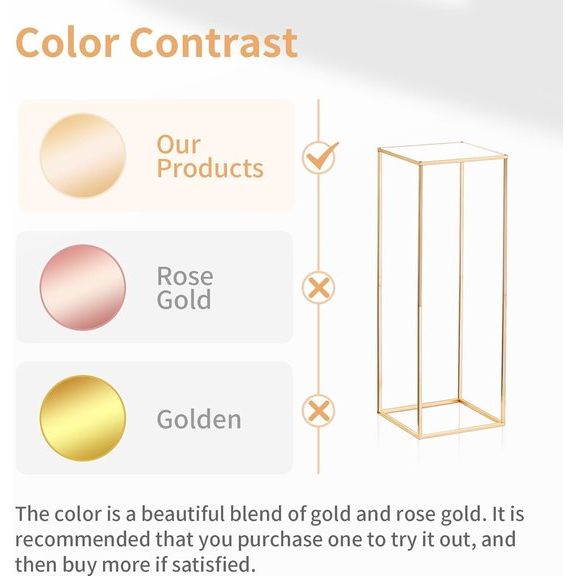 Color Contrast

Our Products

Rose Gold

Golden

The color is a beautiful blend of gold and rose gold. It is recommended that you purchase one to try it out, and then buy more if satisfied.